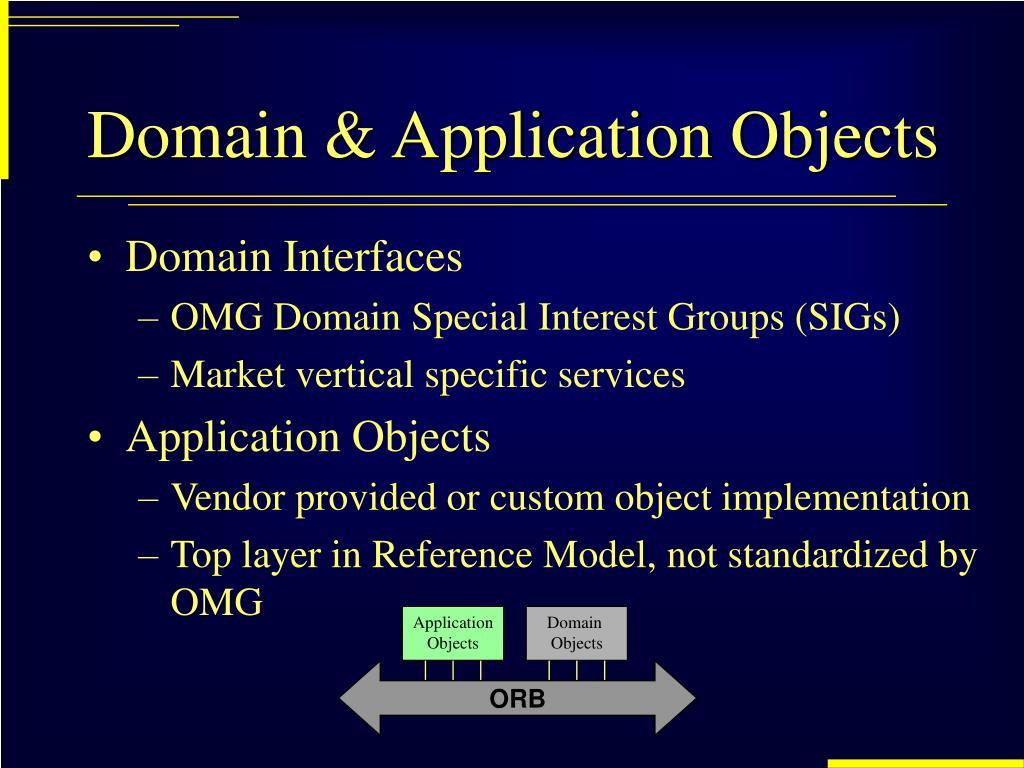 Domain & Application Objects

• Domain Interfaces
– OMG Domain Special Interest Groups (SIGs)
– Market vertical specific services
• Application Objects
– Vendor provided or custom object implementation
– Top layer in Reference Model, not standardized by OMG

Application Objects

Domain Objects

ORB